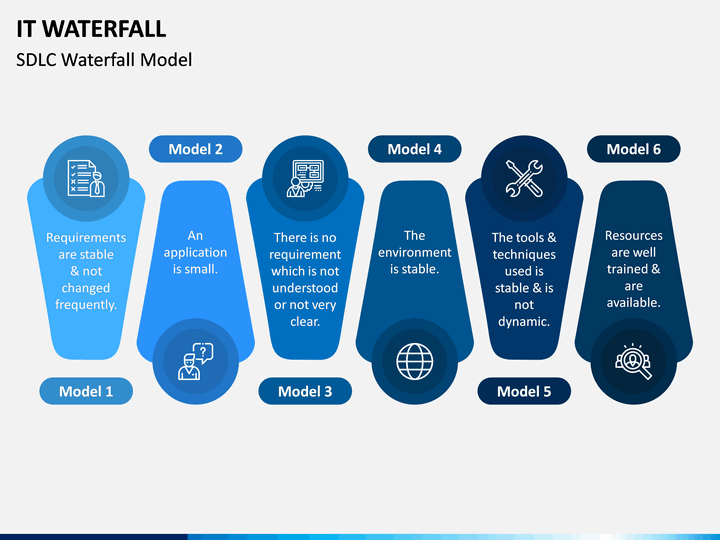 IT WATERFALL

SDLC Waterfall Model

Model 1

Requirements are stable & not changed frequently.

Model 2

An application is small.

Model 3

There is no requirement which is not understood or not very clear.

Model 4

The environment is stable.

Model 5

The tools & techniques used is stable & is not dynamic.

Model 6

Resources are well trained & are available.